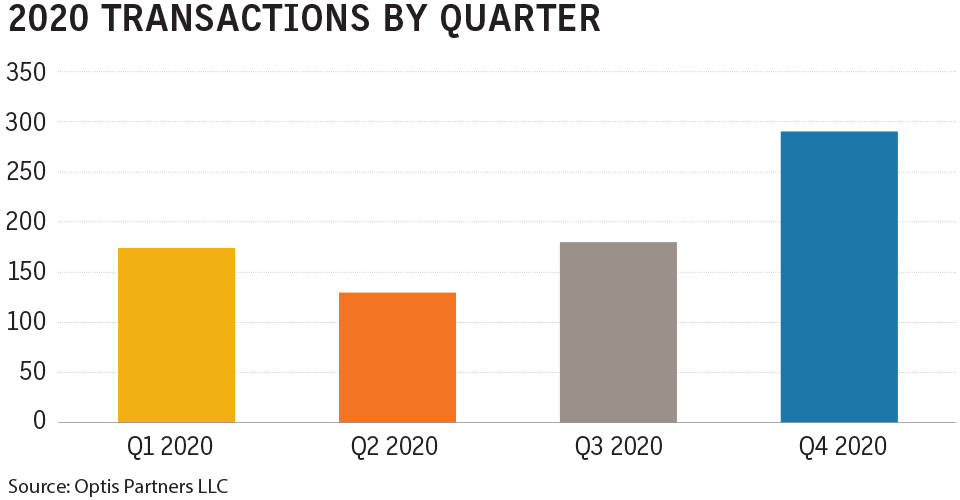 2020 TRANSACTIONS BY QUARTER

350
300
250
200
150
100
50
0

Q1 2020
Q2 2020
Q3 2020
Q4 2020

Source: Optis Partners LLC